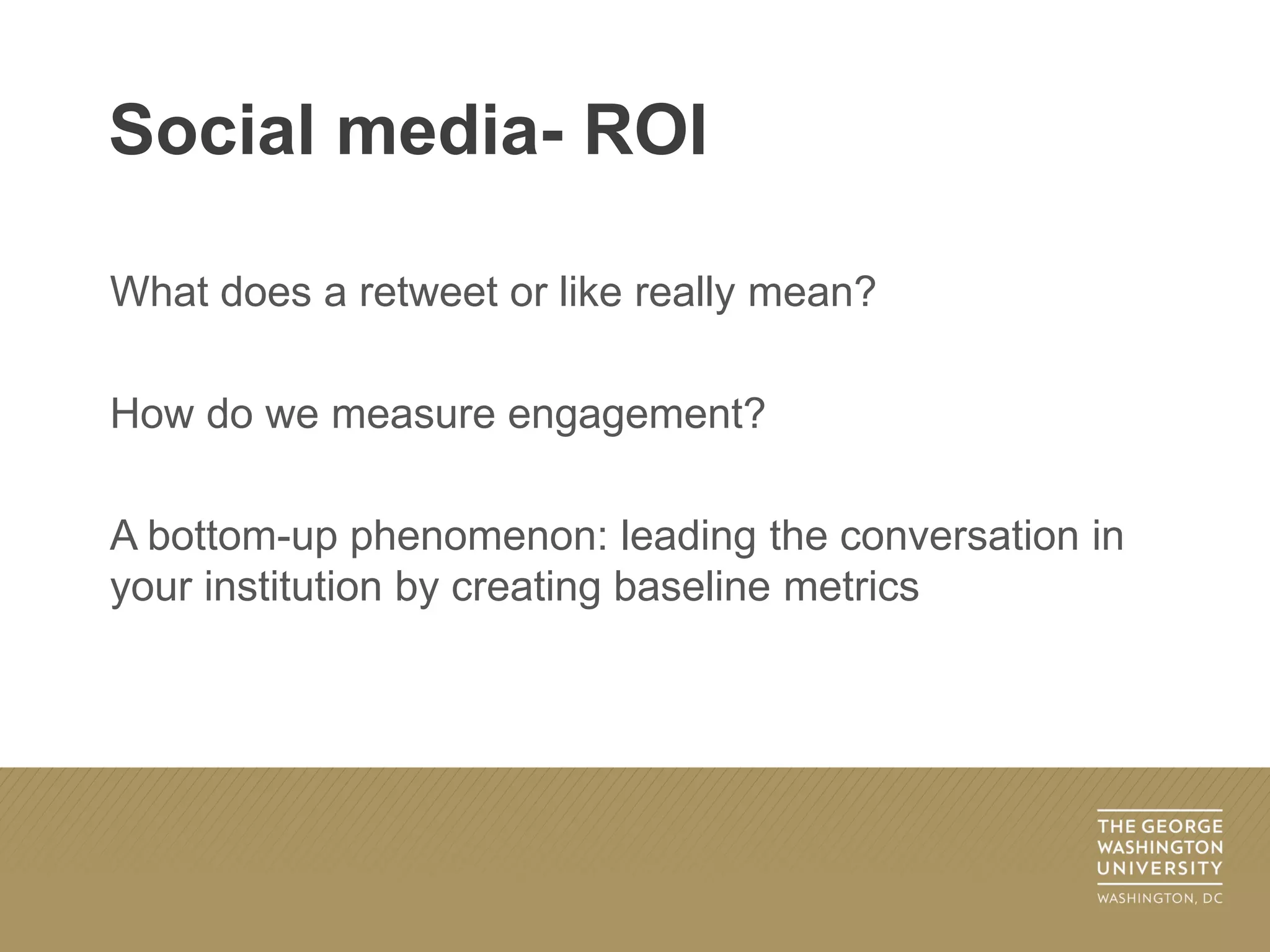 Social media- ROI

What does a retweet or like really mean?

How do we measure engagement?

A bottom-up phenomenon: leading the conversation in your institution by creating baseline metrics

THE GEORGE WASHINGTON UNIVERSITY

WASHINGTON, DC